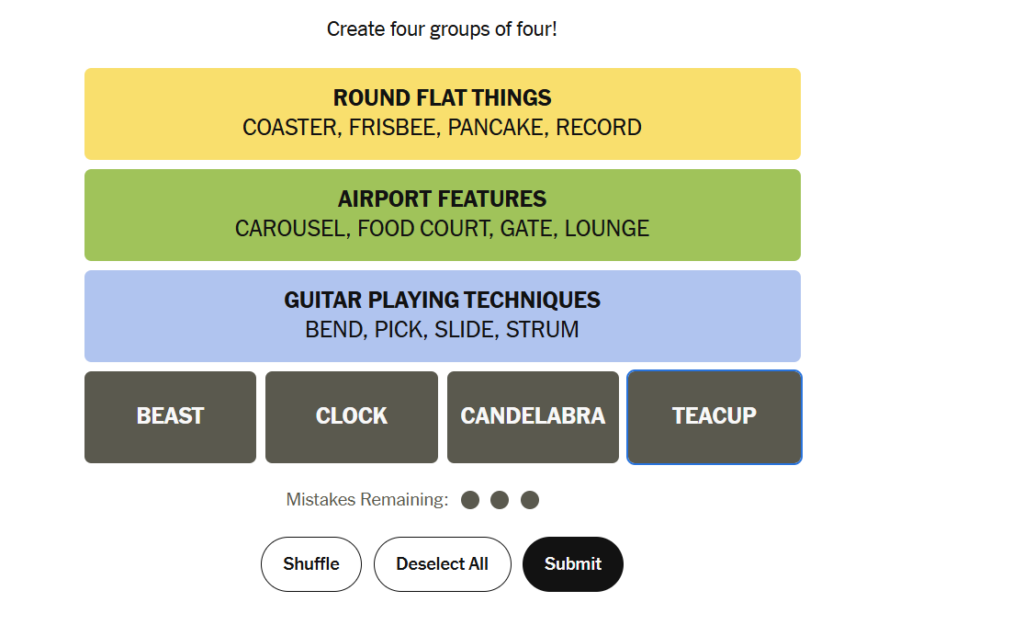 Create four groups of four!

ROUND FLAT THINGS
COASTER, FRISBEE, PANCAKE, RECORD

AIRPORT FEATURES
CAROUSEL, FOOD COURT, GATE, LOUNGE

GUITAR PLAYING TECHNIQUES
BEND, PICK, SLIDE, STRUM

BEAST

CLOCK

CANDELABRA

TEACUP

Mistakes Remaining:

Shuffle

Deselect All

Submit